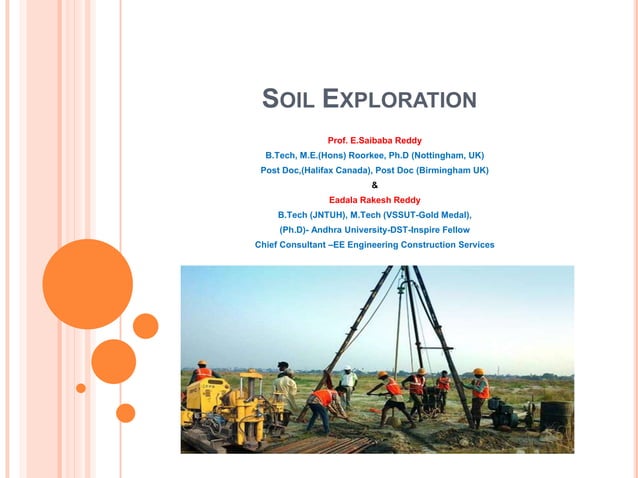 SOIL EXPLORATION

Prof. E.Saibaba Reddy
B.Tech, M.E.(Hons) Roorkee, Ph.D (Nottingham, UK)
Post Doc,(Halifax Canada), Post Doc (Birmingham UK)
&
Eadala Rakesh Reddy
B.Tech (JNTUH), M.Tech (VSSUT-Gold Medal),
(Ph.D)- Andhra University-DST-Inspire Fellow
Chief Consultant –EE Engineering Construction Services